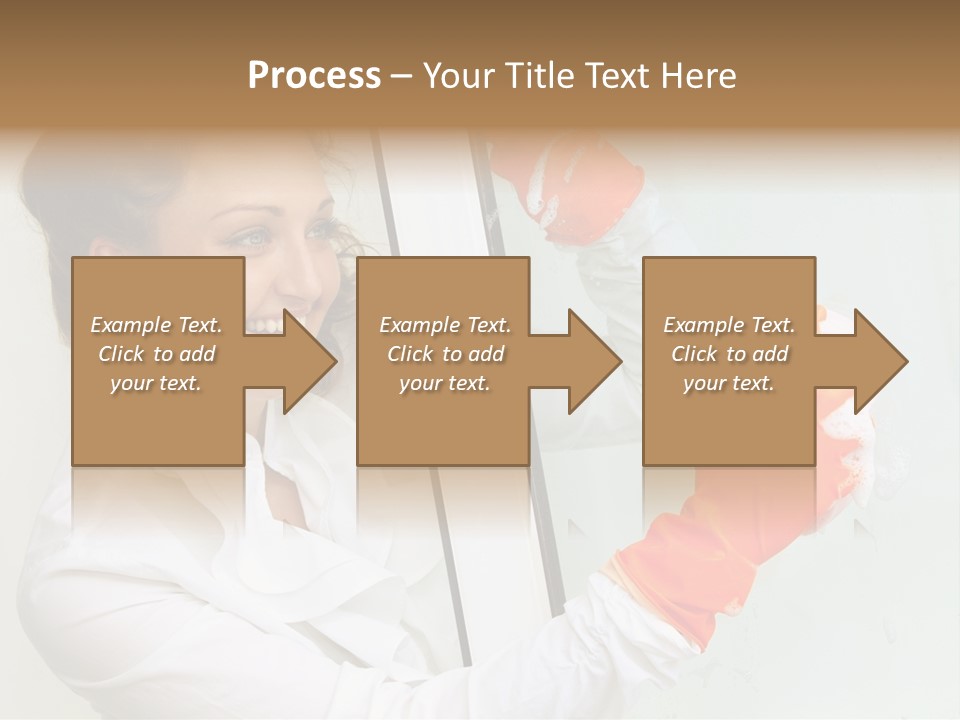 Process – Your Title Text Here

Example Text. Click to add your text.

Example Text. Click to add your text.

Example Text. Click to add your text.